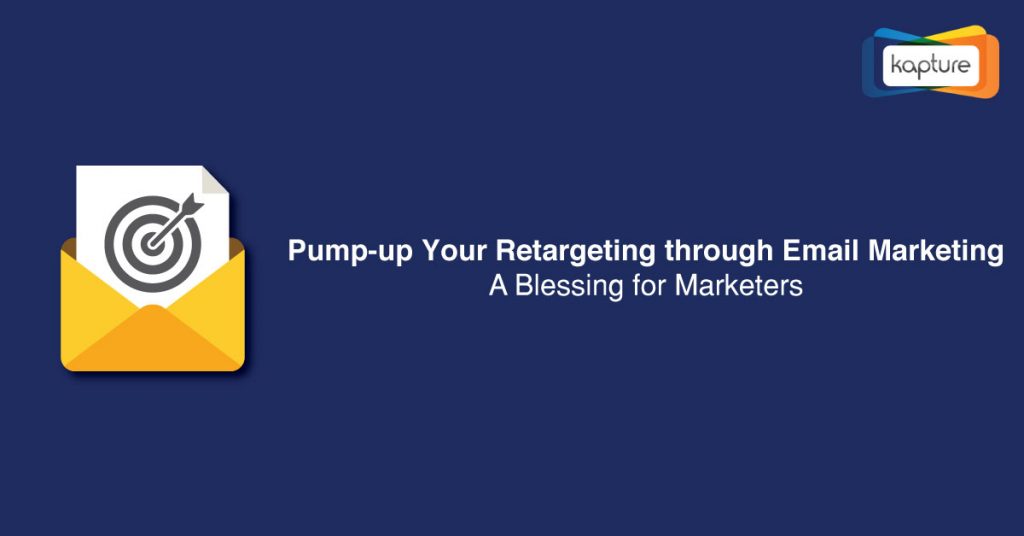 kapture

Pump-up Your Retargeting through Email Marketing
A Blessing for Marketers